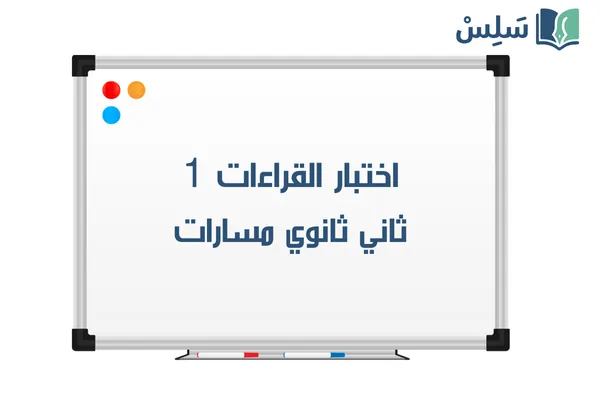 سَلِسْ

اختبار القراءات 1
ثاني ثانوي مسارات